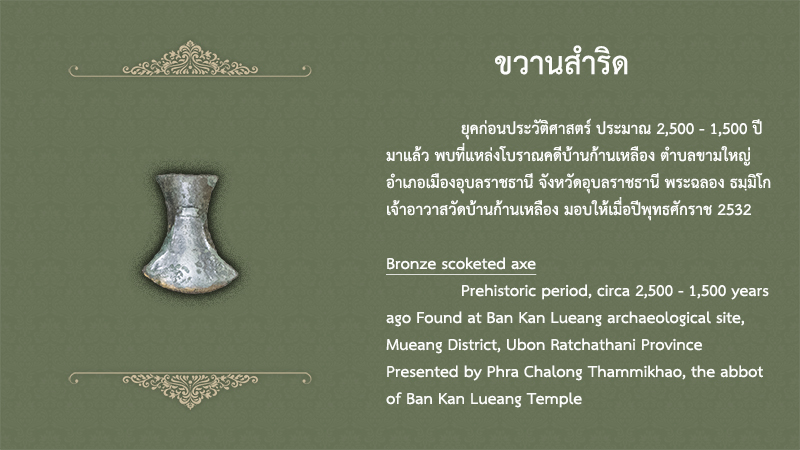 ขวานสำริด

ยุคก่อนประวัติศาสตร์ ประมาณ 2,500 - 1,500 ปีมาแล้ว พบที่แหล่งโบราณคดีบ้านก้านเหลือง ตำบลขามใหญ่ อำเภอเมืองอุบลราชธานี จังหวัดอุบลราชธานี พระฉลอง ธมฺมิโก เจ้าอาวาสวัดบ้านก้านเหลือง มอบให้เมื่อปีพุทธศักราช 2532

Bronze scoketed axe

Prehistoric period, circa 2,500 - 1,500 years ago Found at Ban Kan Lueang archaeological site, Mueang District, Ubon Ratchathani Province Presented by Phra Chalong Thammikhao, the abbot of Ban Kan Lueang Temple